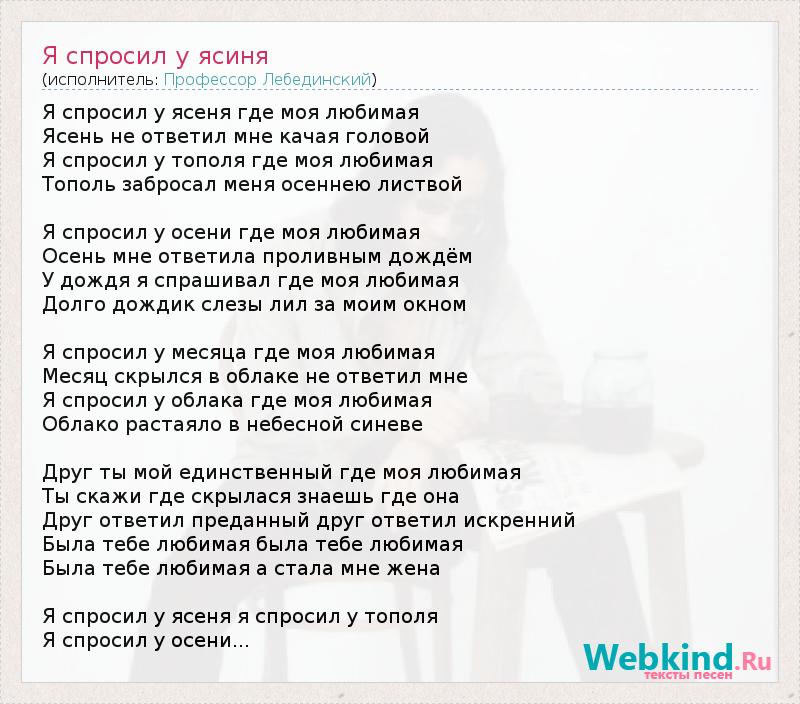 Я спросил у ясиня
(исполнитель: Профессор Лебединский)

Я спросил у ясеня где моя любимая
Ясень не ответил мне качая головой
Я спросил у тополя где моя любимая
Тополь забросал меня осеннею листвой

Я спросил у осени где моя любимая
Осень мне ответила проливным дождём
У дождя я спрашивал где моя любимая
Долго дождик слезы лил за моим окном

Я спросил у месяца где моя любимая
Месяц скрылся в облаке не ответил мне
Я спросил у облака где моя любимая
Облако растаяло в небесной синеве

Друг ты мой единственный где моя любимая
Ты скажи где скрылася знаешь где она
Друг ответил преданный друг ответил искренний
Была тебе любимая была тебе любимая
Была тебе любимая а стала мне жена

Я спросил у ясеня я спросил у тополя
Я спросил у осени...

Webkind.Ru
тексты песен